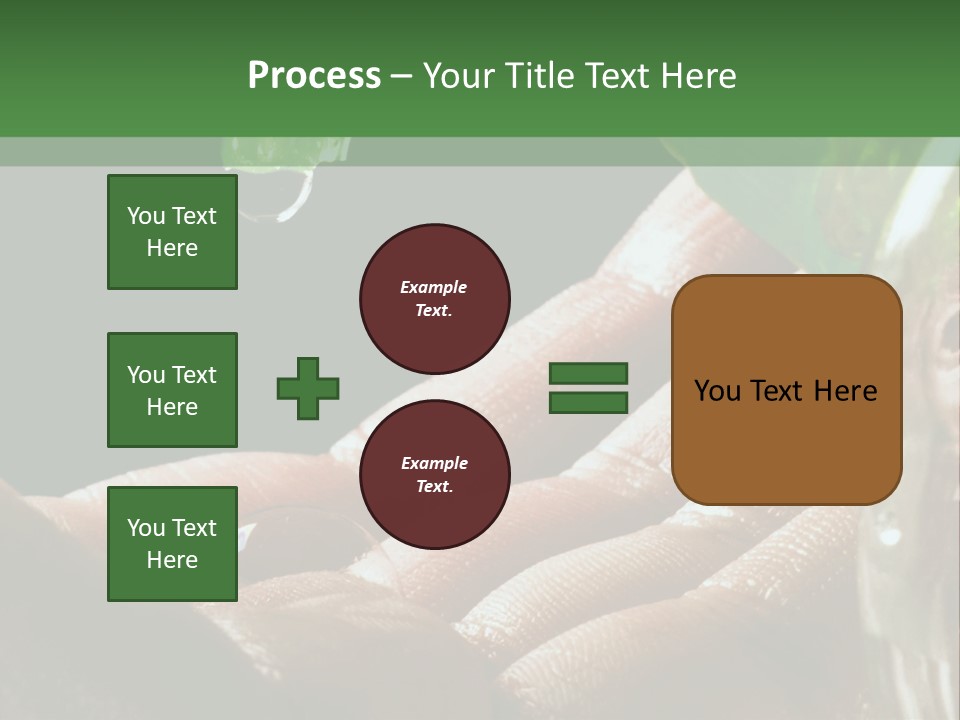 Process – Your Title Text Here

You Text Here

You Text Here

You Text Here

Example Text.

Example Text.

You Text Here